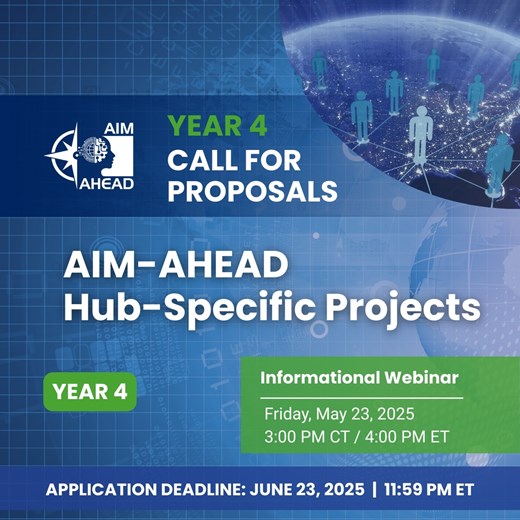 AIM
AHEAD

YEAR 4
CALL FOR PROPOSALS

AIM-AHEAD Hub-Specific Projects

YEAR 4

Informational Webinar

Friday, May 23, 2025
3:00 PM CT / 4:00 PM ET

APPLICATION DEADLINE: JUNE 23, 2025 | 11:59 PM ET